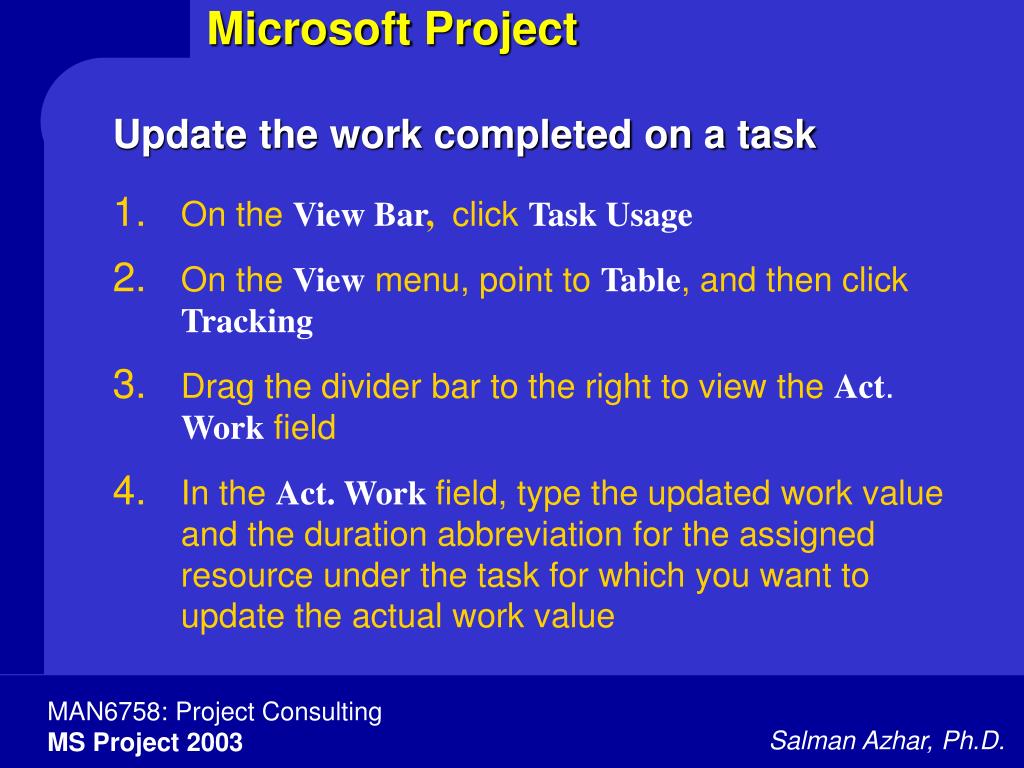 Microsoft Project

Update the work completed on a task

1. On the View Bar, click Task Usage
2. On the View menu, point to Table, and then click Tracking
3. Drag the divider bar to the right to view the Act. Work field
4. In the Act. Work field, type the updated work value and the duration abbreviation for the assigned resource under the task for which you want to update the actual work value

MAN6758: Project Consulting
MS Project 2003

Salman Azhar, Ph.D.